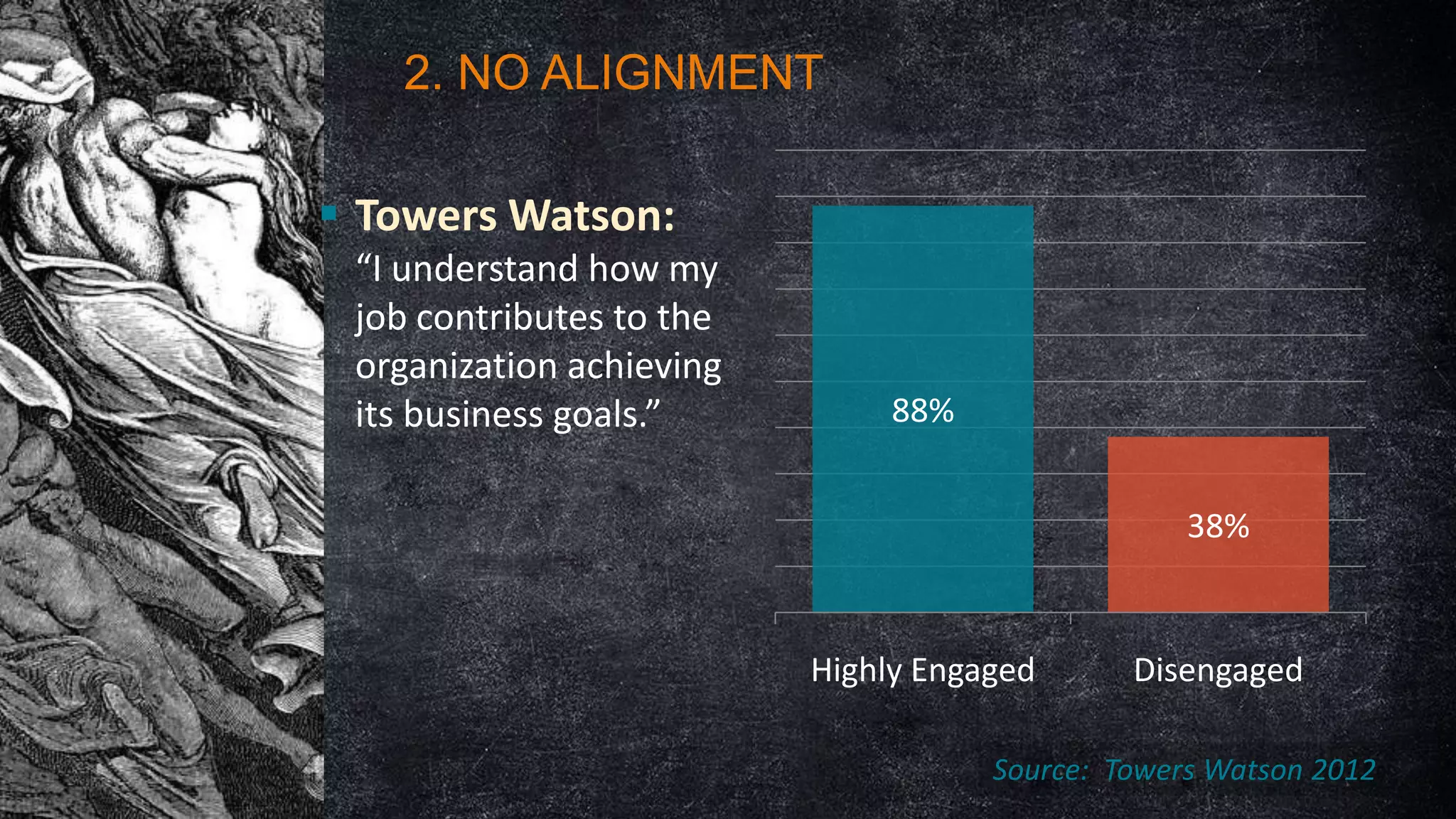 2. NO ALIGNMENT

Towers Watson:
“I understand how my job contributes to the organization achieving its business goals.”

88%

38%

Highly Engaged

Disengaged

Source: Towers Watson 2012